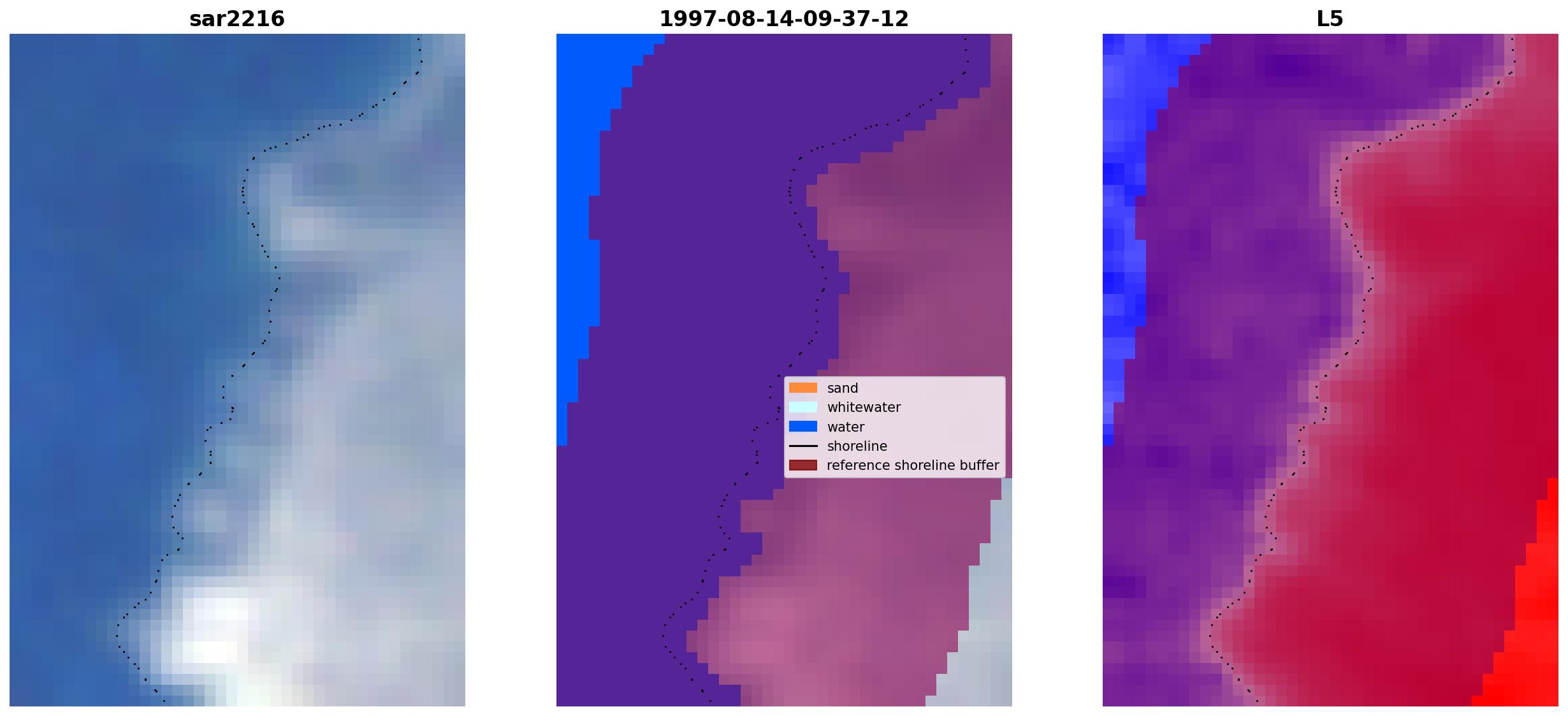 sar2216

1997-08-14-09-37-12

sand
whitewater
water
shoreline
reference shoreline buffer

L5